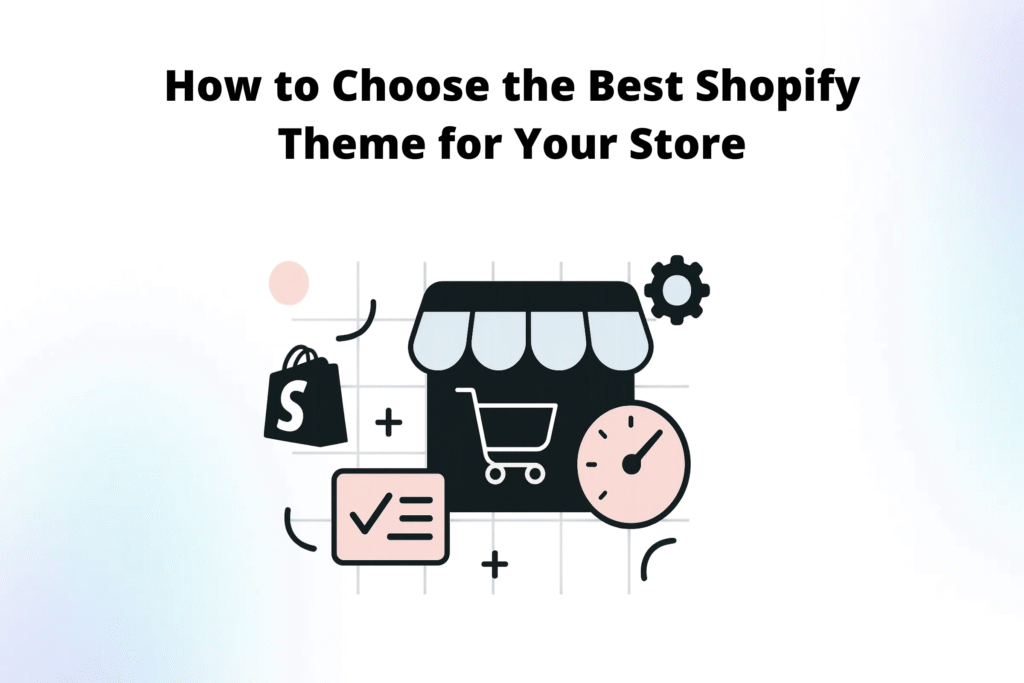 How to Choose the Best Shopify Theme for Your Store

S